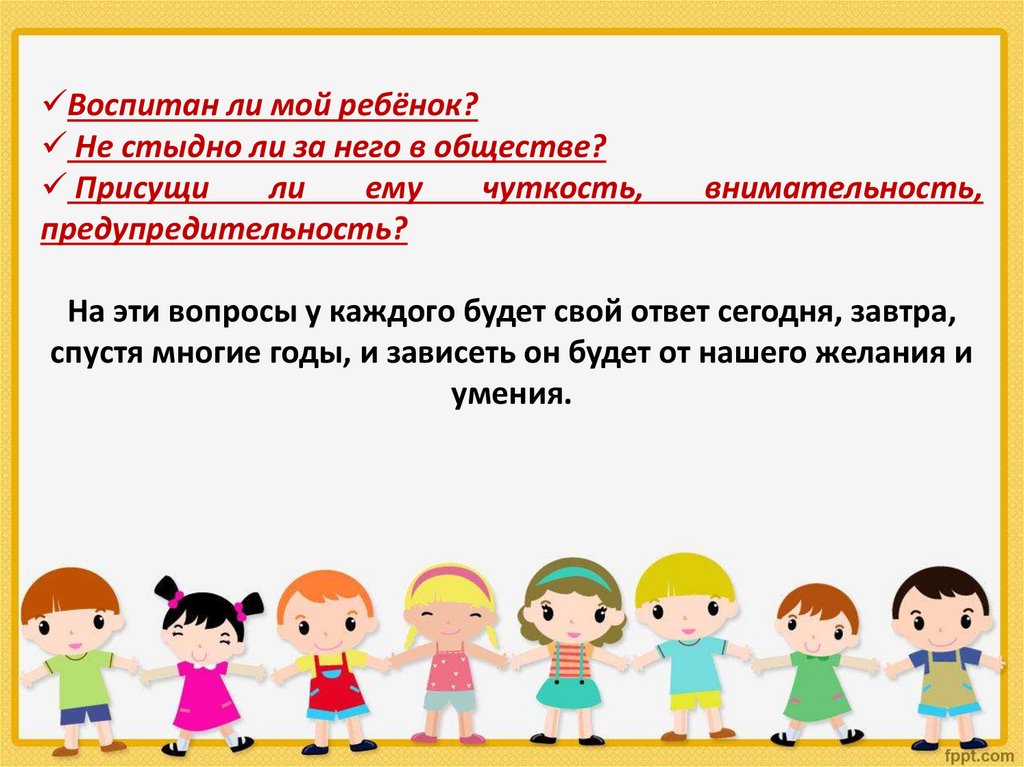 ✓Воспитан ли мой ребёнок?
✓ Не стыдно ли за него в обществе?
✓ Присущи ли ему чуткость, внимательность, предупредительность?

На эти вопросы у каждого будет свой ответ сегодня, завтра, спустя многие годы, и зависеть он будет от нашего желания и умения.

fppt.com